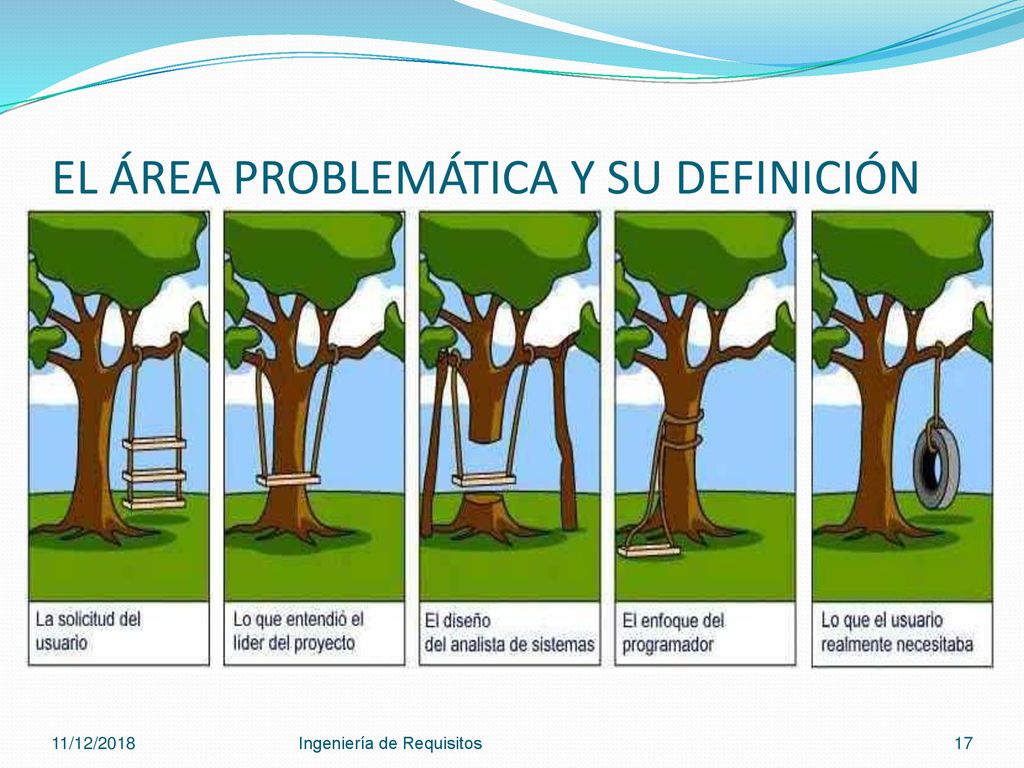 EL ÁREA PROBLEMÁTICA Y SU DEFINICIÓN

La solicitud del usuario

Lo que entendió el líder del proyecto

El diseño del analista de sistemas

El enfoque del programador

Lo que el usuario realmente necesitaba

11/12/2018

Ingeniería de Requisitos

17